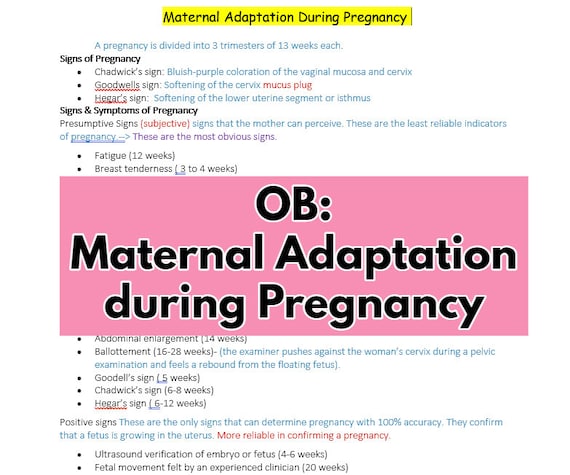 Maternal Adaptation During Pregnancy

A pregnancy is divided into 3 trimesters of 13 weeks each.

Signs of Pregnancy

- Chadwick's sign: Bluish-purple coloration of the vaginal mucosa and cervix
- Goodwells sign: Softening of the cervix mucus plug
- Hegar's sign: Softening of the lower uterine segment or isthmus

Signs & Symptoms of Pregnancy

Presumptive Signs (subjective) signs that the mother can perceive. These are the least reliable indicators of pregnancy --> These are the most obvious signs.

- Fatigue (12 weeks)
- Breast tenderness ( 3 to 4 weeks)

OB:
Maternal Adaptation
during Pregnancy

- Abdominal enlargement (14 weeks)
- Ballottement (16-28 weeks)- (the examiner pushes against the woman's cervix during a pelvic examination and feels a rebound from the floating fetus).
- Goodell's sign ( 5 weeks)
- Chadwick's sign (6-8 weeks)
- Hegar's sign ( 6-12 weeks)

Positive signs These are the only signs that can determine pregnancy with 100% accuracy. They confirm that a fetus is growing in the uterus. More reliable in confirming a pregnancy.

- Ultrasound verification of embryo or fetus (4-6 weeks)
- Fetal movement felt by an experienced clinician (20 weeks)